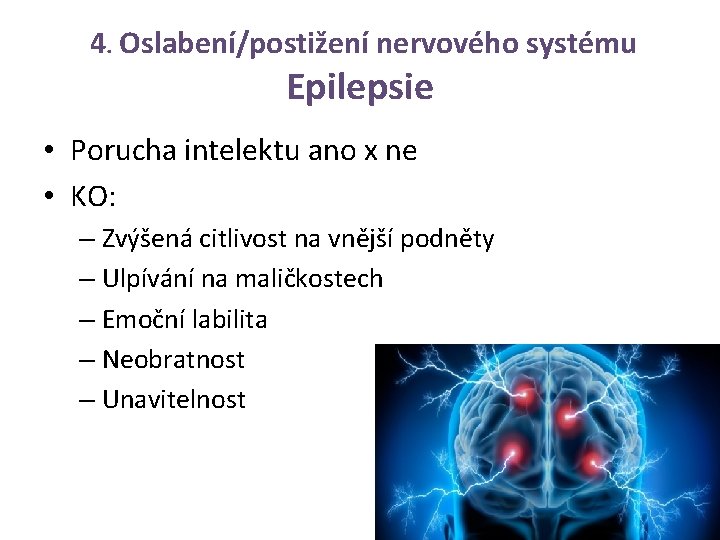 4. Oslabení/postižení nervového systému
Epilepsie

• Porucha intelektu ano x ne
• KO:
– Zvýšená citlivost na vnější podněty
– Ulpívání na maličkostech
– Emoční labilita
– Neobratnost
– Unavitelnost